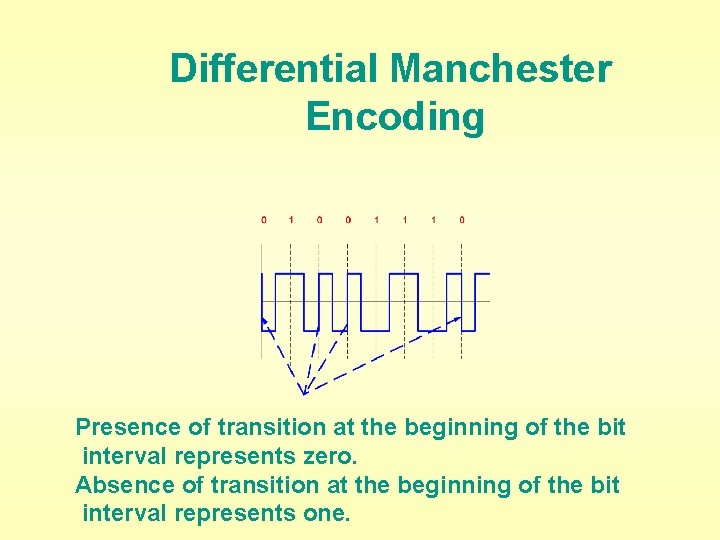 Differential Manchester Encoding

0 1 0 0 1 1 1 0

Presence of transition at the beginning of the bit interval represents zero.
Absence of transition at the beginning of the bit interval represents one.